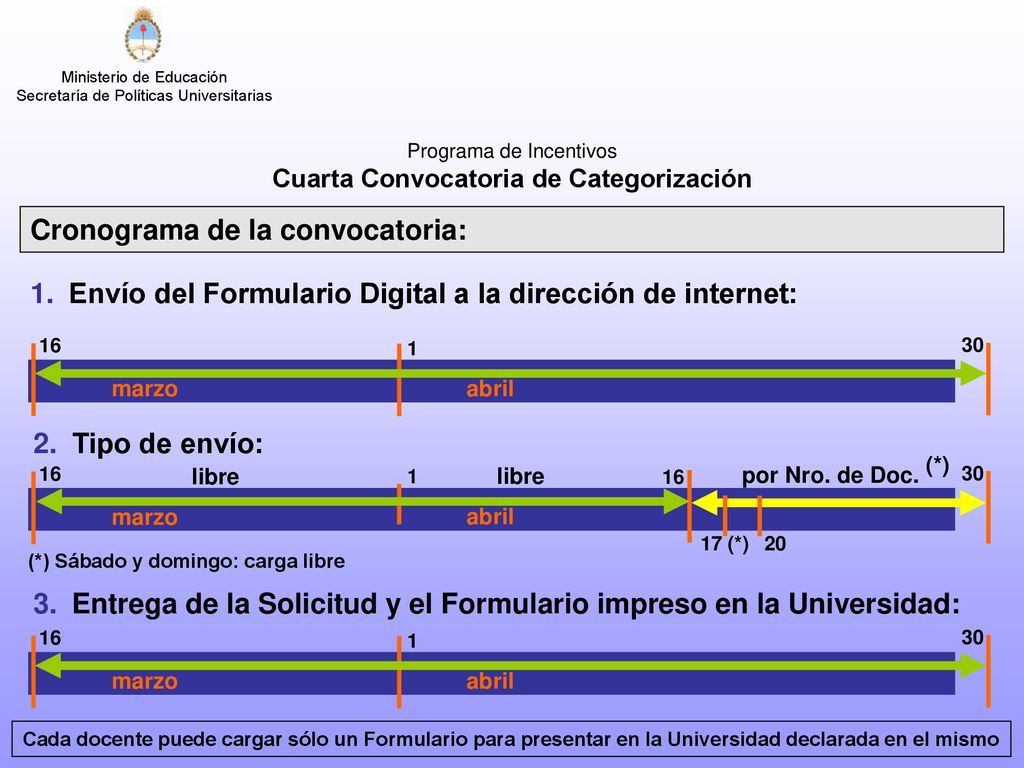 Ministerio de Educación
Secretaría de Políticas Universitarias

Programa de Incentivos
Cuarta Convocatoria de Categorización

Cronograma de la convocatoria:

1. Envío del Formulario Digital a la dirección de internet:

16 1 30
marzo abril

2. Tipo de envío:

16 libre 1 libre 16 por Nro. de Doc. (*) 30
marzo abril
17 (*) 20

(*) Sábado y domingo: carga libre

3. Entrega de la Solicitud y el Formulario impreso en la Universidad:

16 1 30
marzo abril

Cada docente puede cargar sólo un Formulario para presentar en la Universidad declarada en el mismo